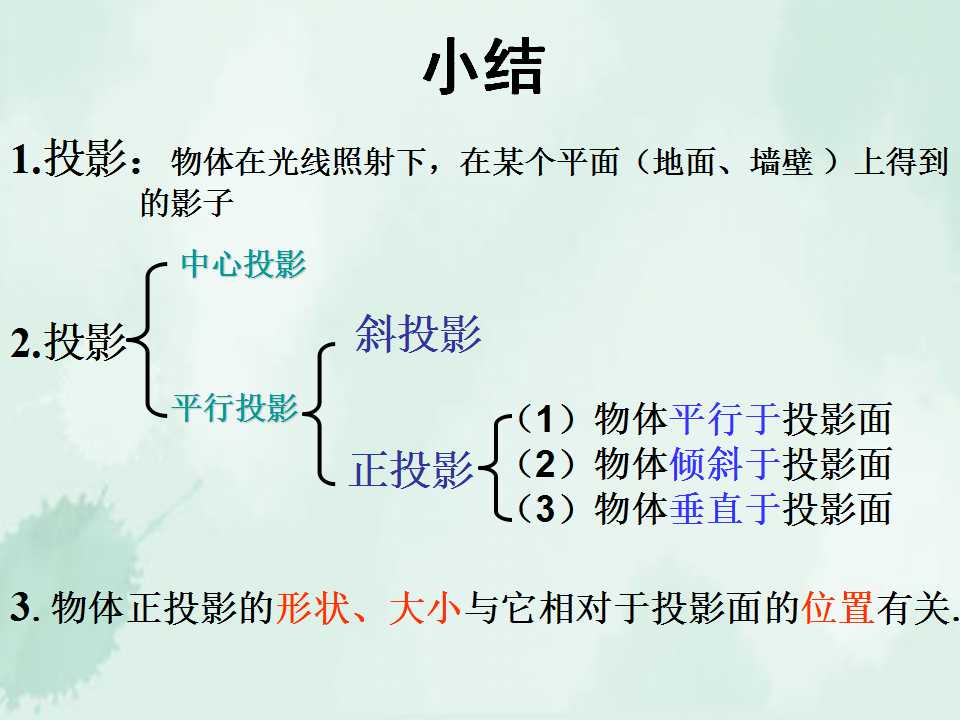 小结

1.投影：物体在光线照射下，在某个平面（地面、墙壁）上得到的影子

2.投影

中心投影

平行投影

斜投影

正投影

（1）物体平行于投影面
（2）物体倾斜于投影面
（3）物体垂直于投影面

3.物体正投影的形状、大小与它相对于投影面的位置有关.